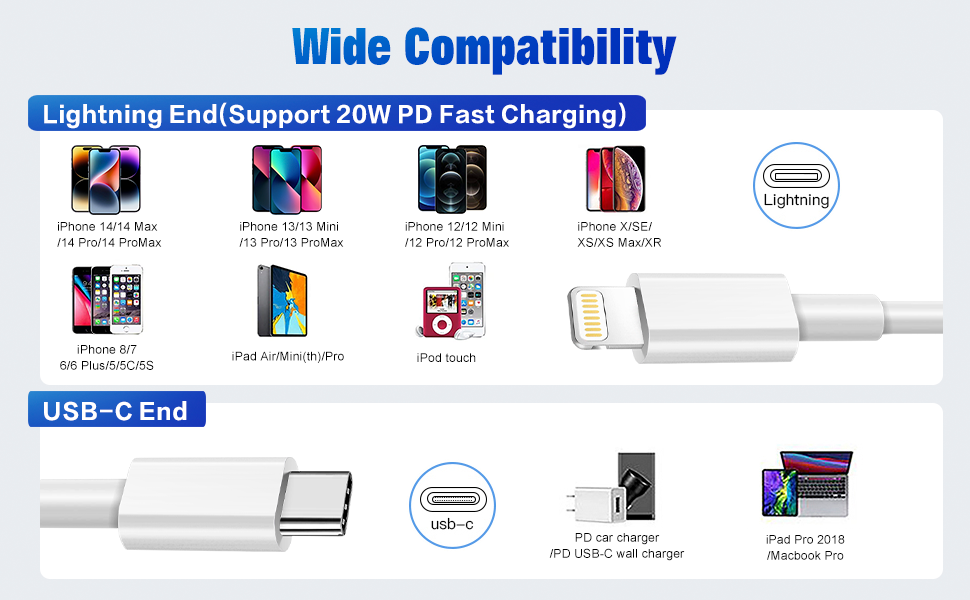 Wide Compatibility

Lightning End(Support 20W PD Fast Charging)

iPhone 14/14 Max /14 Pro/14 ProMax

iPhone 13/13 Mini /13 Pro/13 ProMax

iPhone 12/12 Mini /12 Pro/12 ProMax

iPhone X/SE/ XS/XS Max/XR

Lightning

iPhone 8/7 6/6 Plus/5/5C/5S

iPad Air/Mini(th)/Pro

iPod touch

USB-C End

usb-c

PD car charger /PD USB-C wall charger

iPad Pro 2018 /Macbook Pro